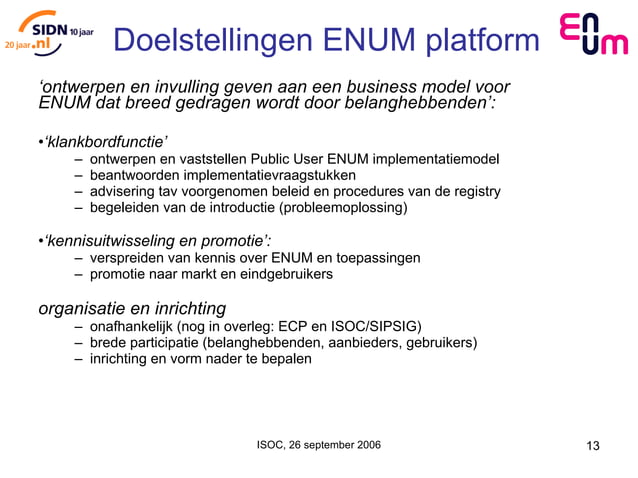 SIDN 10 jaar
20 jaar .nl

Doelstellingen ENUM platform

ENUM

‘ontwerpen en invulling geven aan een business model voor ENUM dat breed gedragen wordt door belanghebbenden’:

•‘klankbordfunctie’
– ontwerpen en vaststellen Public User ENUM implementatiemodel
– beantwoorden implementatievraagstukken
– advisering tav voorgenomen beleid en procedures van de registry
– begeleiden van de introductie (probleemoplossing)

•‘kennisuitwisseling en promotie’:
– verspreiden van kennis over ENUM en toepassingen
– promotie naar markt en eindgebruikers

organisatie en inrichting
– onafhankelijk (nog in overleg: ECP en ISOC/SIPSIG)
– brede participatie (belanghebbenden, aanbieders, gebruikers)
– inrichting en vorm nader te bepalen

ISOC, 26 september 2006

13